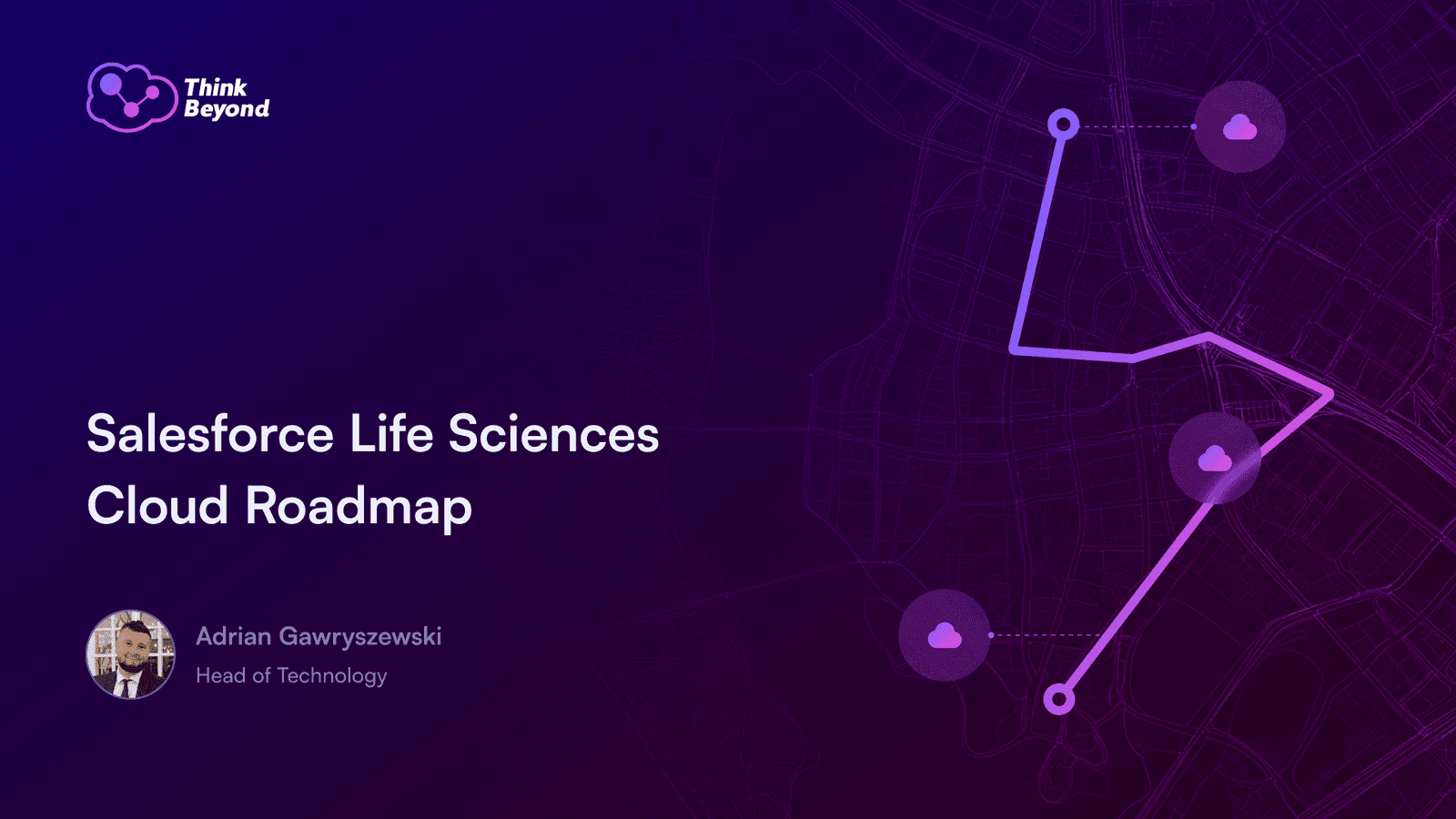 Think Beyond

Salesforce Life Sciences Cloud Roadmap

Adrian Gawryszewski
Head of Technology